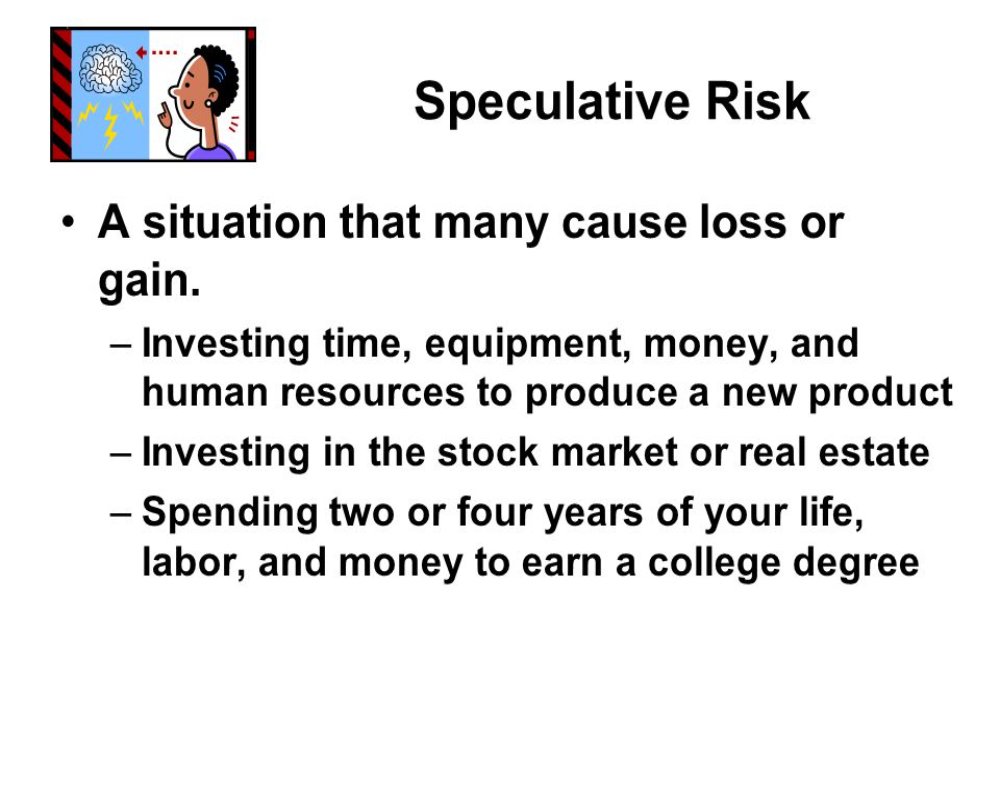 Speculative Risk

• A situation that many cause loss or gain.

– Investing time, equipment, money, and human resources to produce a new product

– Investing in the stock market or real estate

– Spending two or four years of your life, labor, and money to earn a college degree